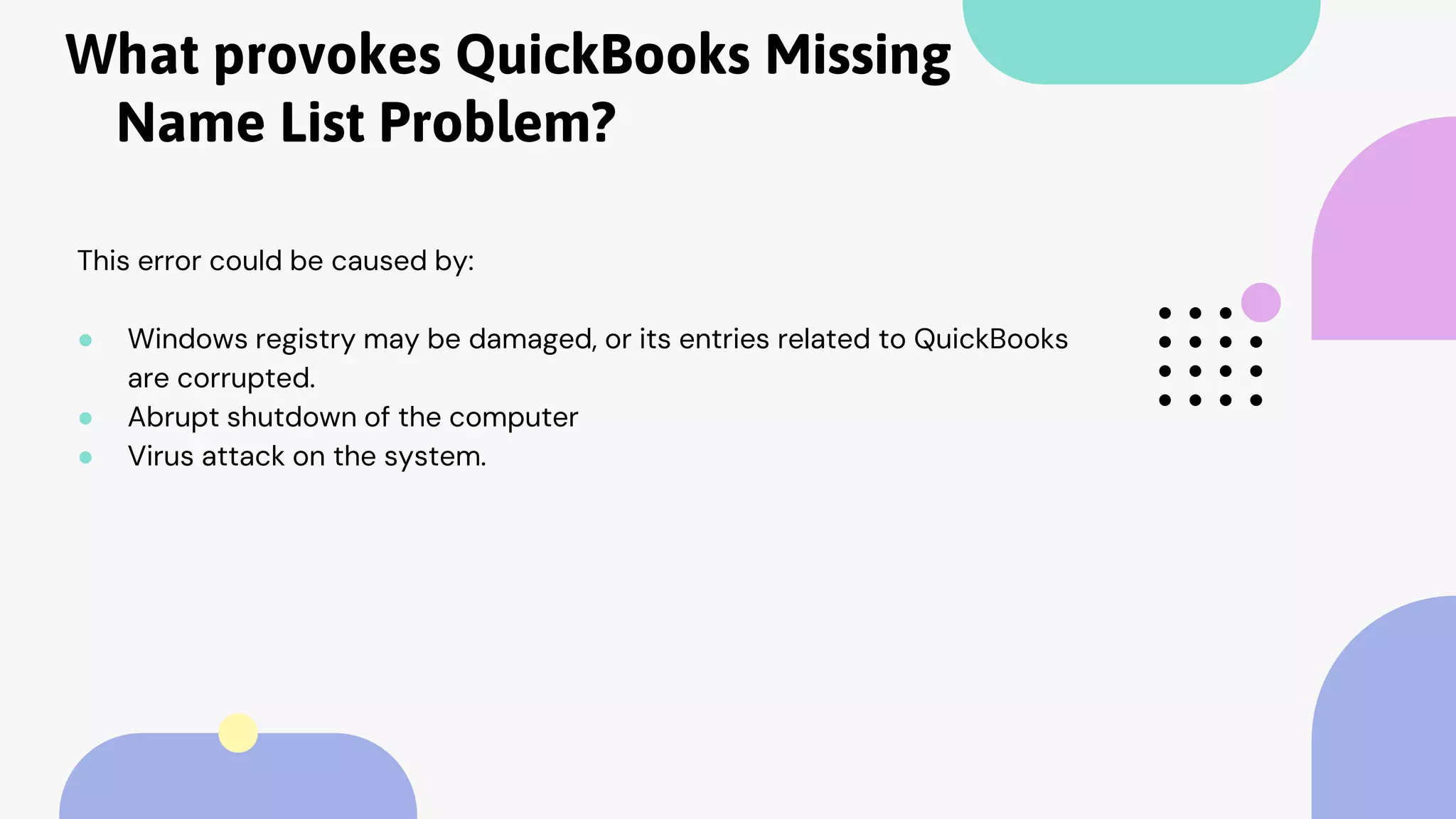 What provokes QuickBooks Missing Name List Problem?

This error could be caused by:

- Windows registry may be damaged, or its entries related to QuickBooks are corrupted.
- Abrupt shutdown of the computer
- Virus attack on the system.